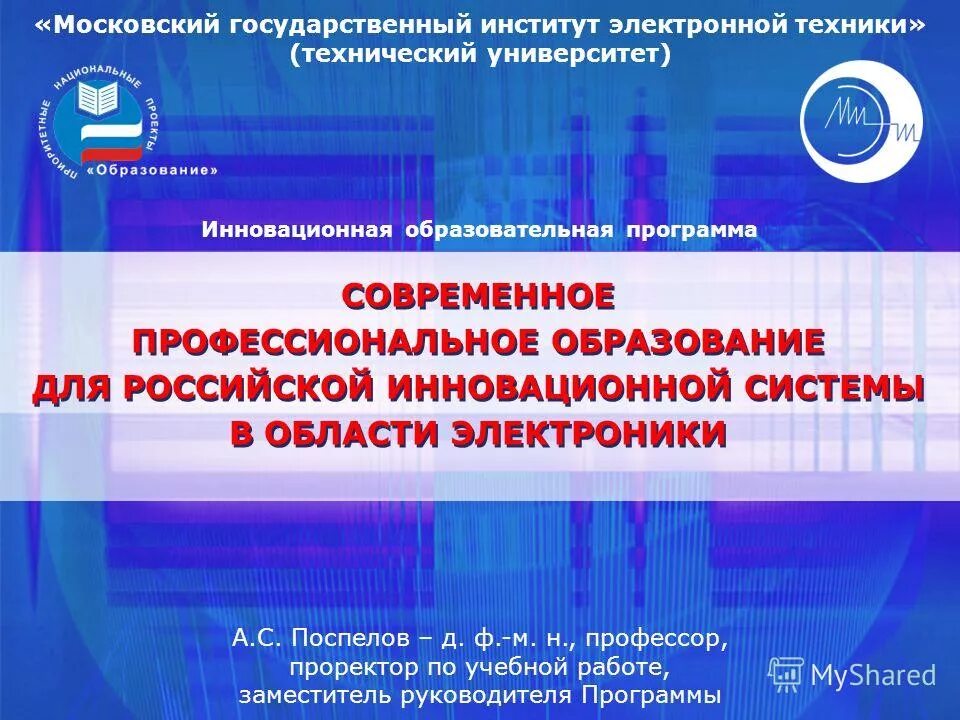 «Московский государственный институт электронной техники»
(технический университет)

ПРИОРИТЕТНЫЕ НАЦИОНАЛЬНЫЕ ПРОЕКТЫ «Образование»

Инновационная образовательная программа

СОВРЕМЕННОЕ
ПРОФЕССИОНАЛЬНОЕ ОБРАЗОВАНИЕ
ДЛЯ РОССИЙСКОЙ ИННОВАЦИОННОЙ СИСТЕМЫ
В ОБЛАСТИ ЭЛЕКТРОНИКИ

А.С. Поспелов – д. ф.-м. н., профессор,
проректор по учебной работе,
заместитель руководителя Программы

MyShared